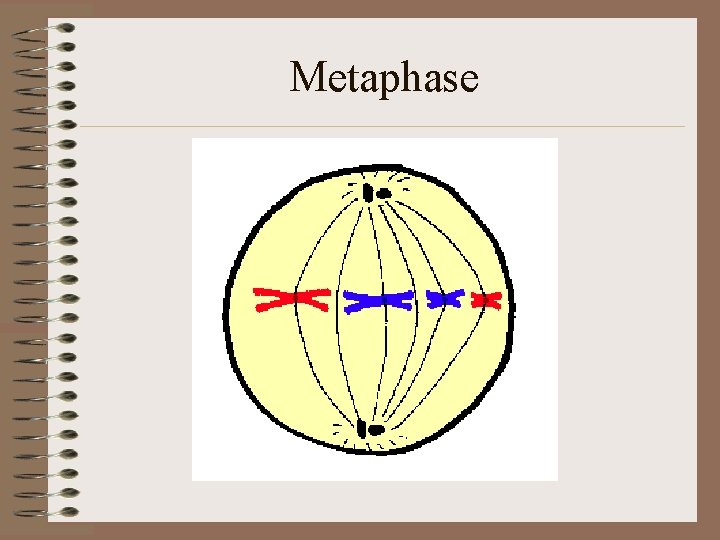 Metaphase